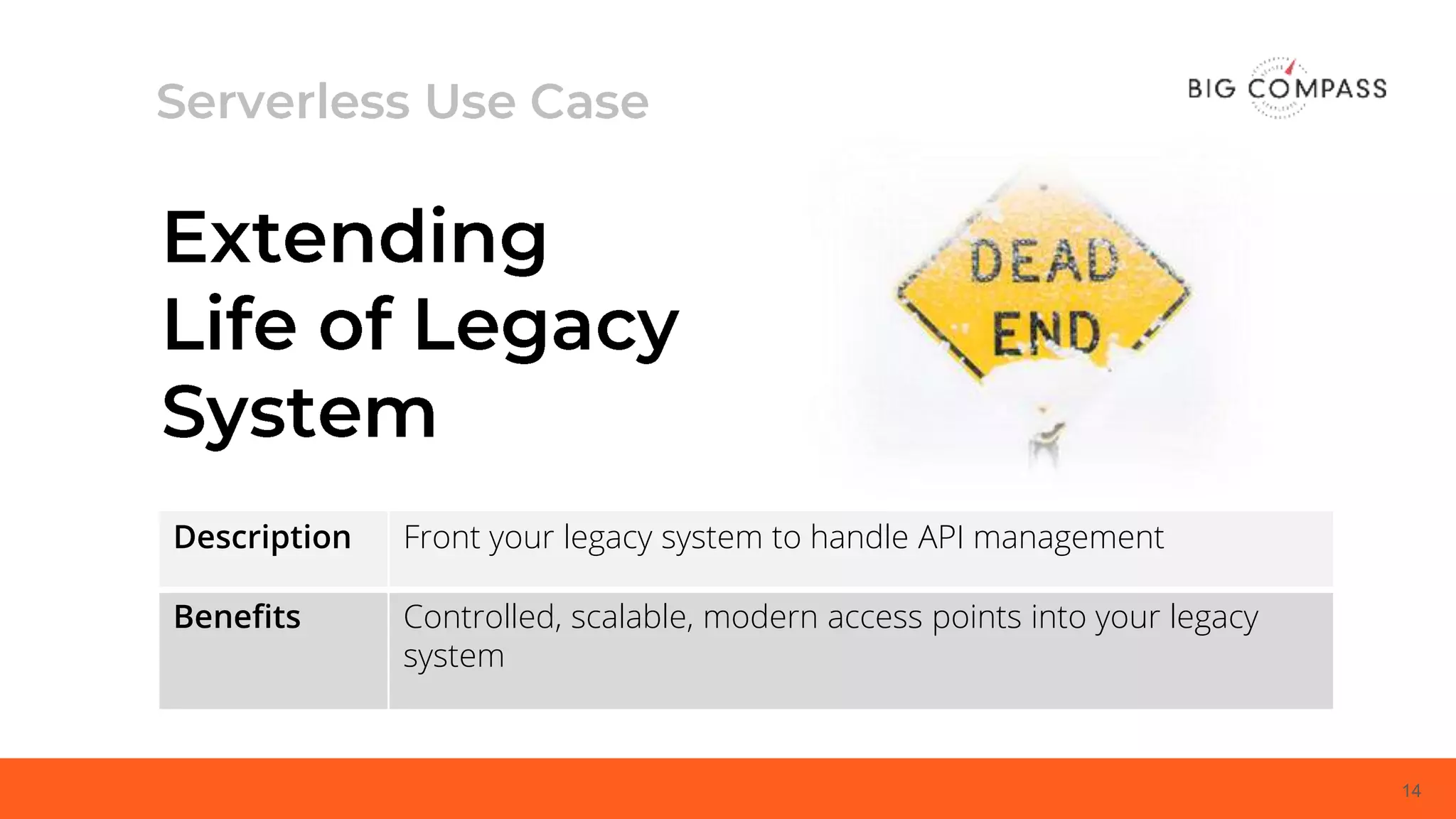 Serverless Use Case

BIG COMPASS

Extending Life of Legacy System

DEAD END

| Description | Front your legacy system to handle API management |
|---|---|
| Benefits | Controlled, scalable, modern access points into your legacy system |

14